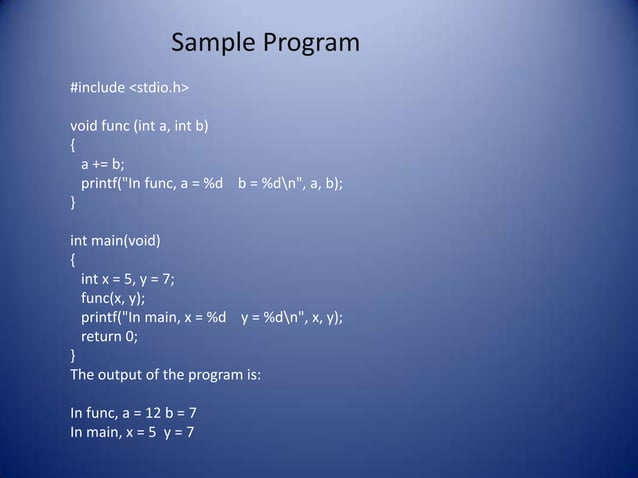 Sample Program

#include <stdio.h>

void func (int a, int b)
{
a += b;
printf("In func, a = %d    b = %d\n", a, b);
}

int main(void)
{
int x = 5, y = 7;
func(x, y);
printf("In main, x = %d    y = %d\n", x, y);
return 0;
}
The output of the program is:

In func, a = 12 b = 7
In main, x = 5  y = 7